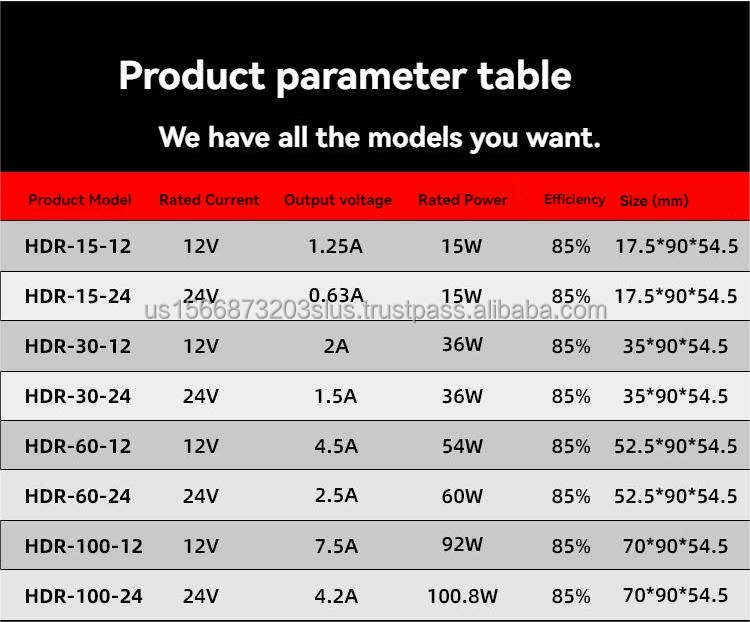 Product parameter table

We have all the models you want.

| Product Model | Rated Current | Output voltage | Rated Power | Efficiency | Size (mm) |
|---|---|---|---|---|---|
| HDR-15-12 | 12V | 1.25A | 15W | 85% | 17.5*90*54.5 |
| HDR-15-24 | 24V | 0.63A | 15W | 85% | 17.5*90*54.5 |
| HDR-30-12 | 12V | 2A | 36W | 85% | 35*90*54.5 |
| HDR-30-24 | 24V | 1.5A | 36W | 85% | 35*90*54.5 |
| HDR-60-12 | 12V | 4.5A | 54W | 85% | 52.5*90*54.5 |
| HDR-60-24 | 24V | 2.5A | 60W | 85% | 52.5*90*54.5 |
| HDR-100-12 | 12V | 7.5A | 92W | 85% | 70*90*54.5 |
| HDR-100-24 | 24V | 4.2A | 100.8W | 85% | 70*90*54.5 |

us1566873203slus.trustpass.alibaba.com